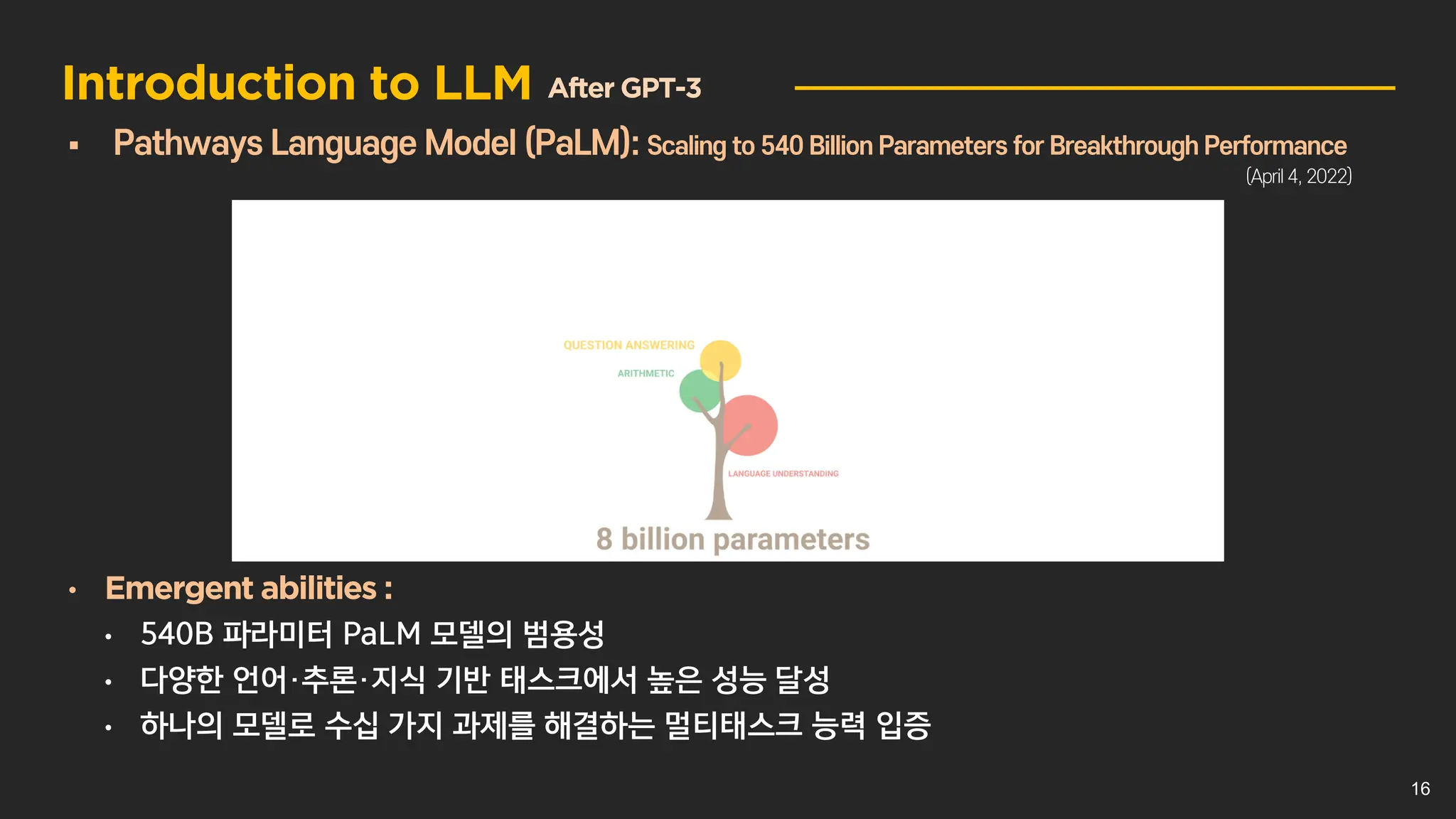 Introduction to LLM After GPT-3

▪ Pathways Language Model (PaLM): Scaling to 540 Billion Parameters for Breakthrough Performance (April 4, 2022)

QUESTION ANSWERING
ARITHMETIC
LANGUAGE UNDERSTANDING
8 billion parameters

• Emergent abilities :
  • 540B 파라미터 PaLM 모델의 범용성
  • 다양한 언어·추론·지식 기반 태스크에서 높은 성능 달성
  • 하나의 모델로 수십 가지 과제를 해결하는 멀티태스크 능력 입증

16